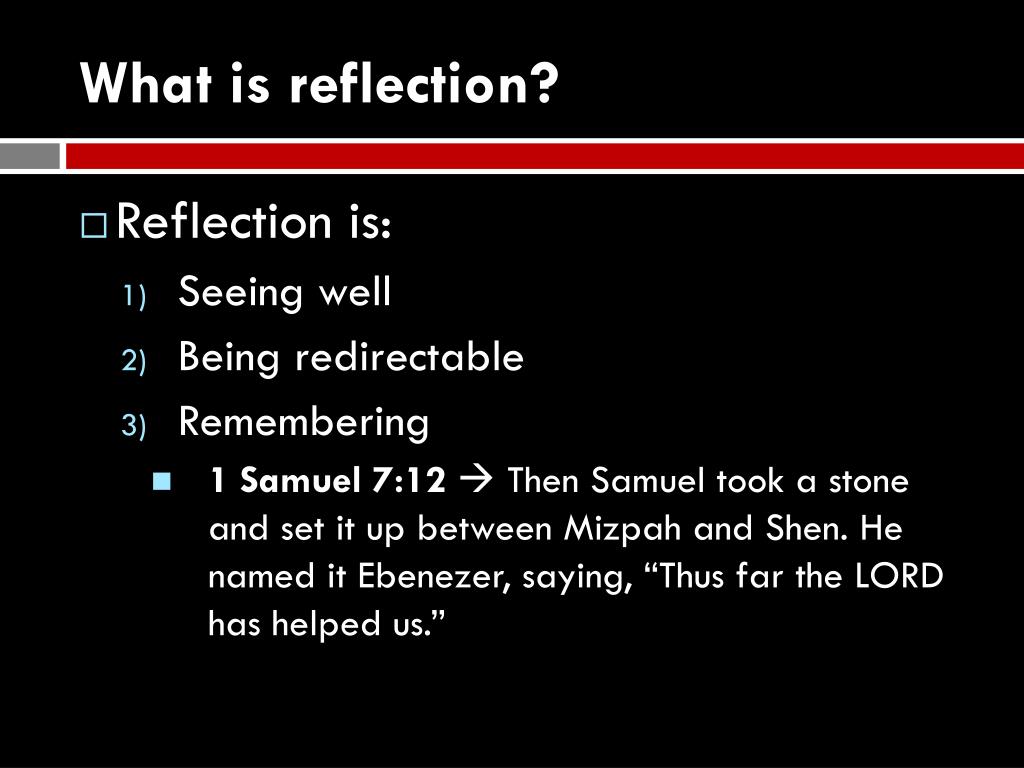 What is reflection?

Reflection is:

1) Seeing well
2) Being redirectable
3) Remembering

1 Samuel 7:12 → Then Samuel took a stone and set it up between Mizpah and Shen. He named it Ebenezer, saying, “Thus far the LORD has helped us.”